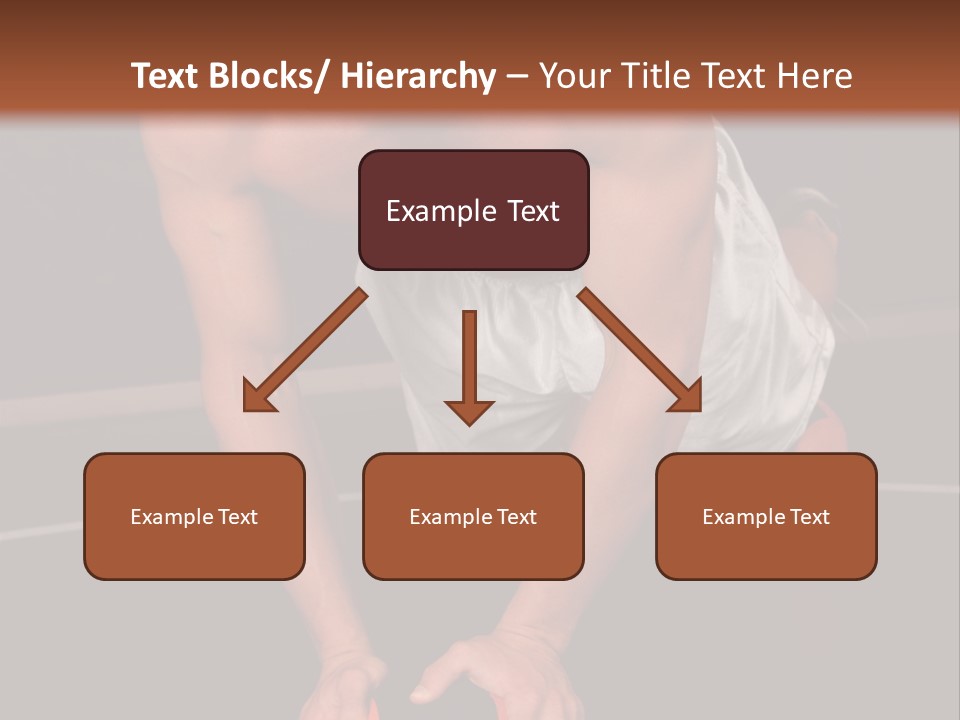 Text Blocks/ Hierarchy – Your Title Text Here

Example Text

Example Text

Example Text

Example Text